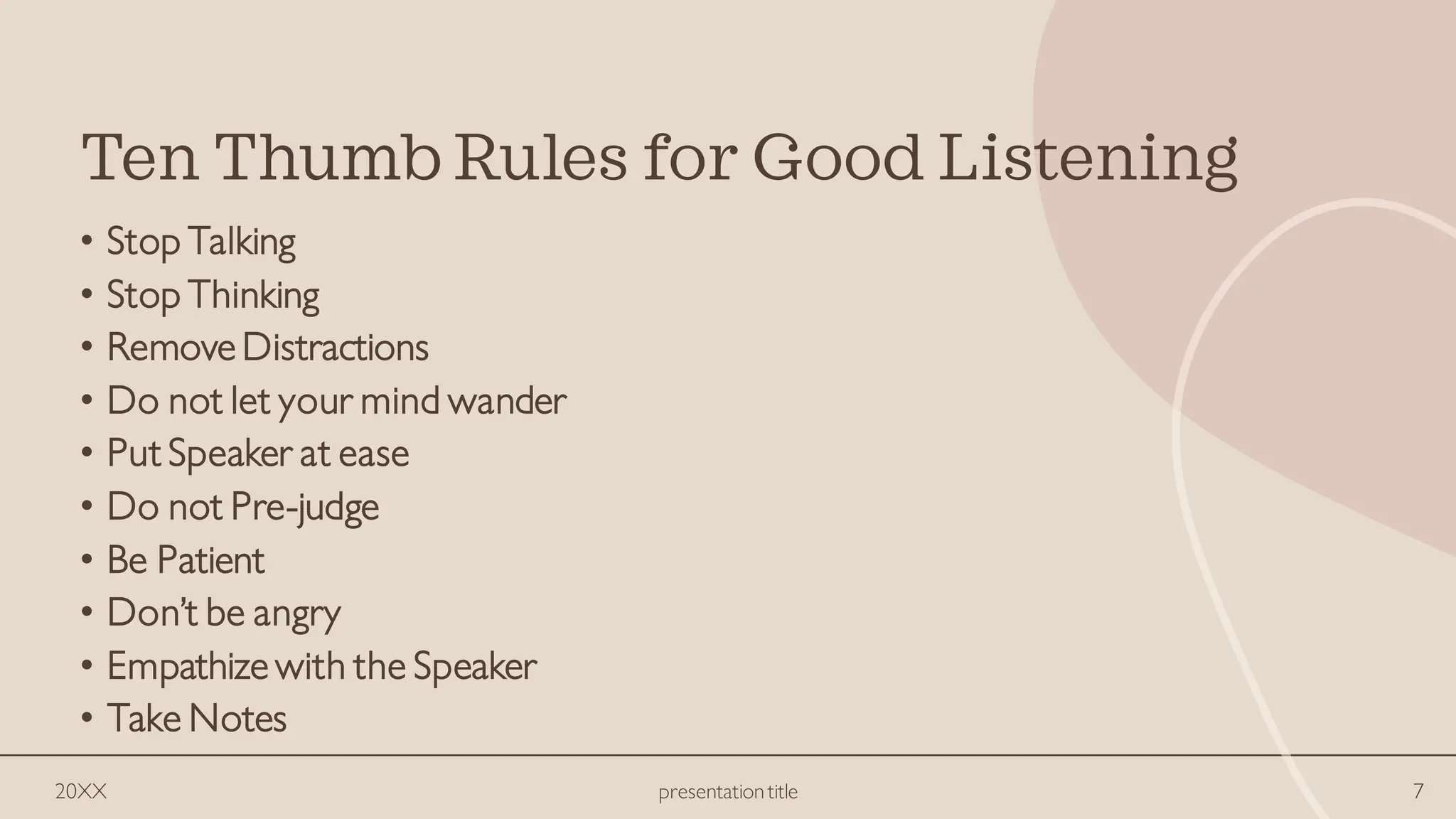 Ten Thumb Rules for Good Listening

• Stop Talking
• Stop Thinking
• Remove Distractions
• Do not let your mind wander
• Put Speaker at ease
• Do not Pre-judge
• Be Patient
• Don't be angry
• Empathize with the Speaker
• Take Notes

20XX

presentation title

7